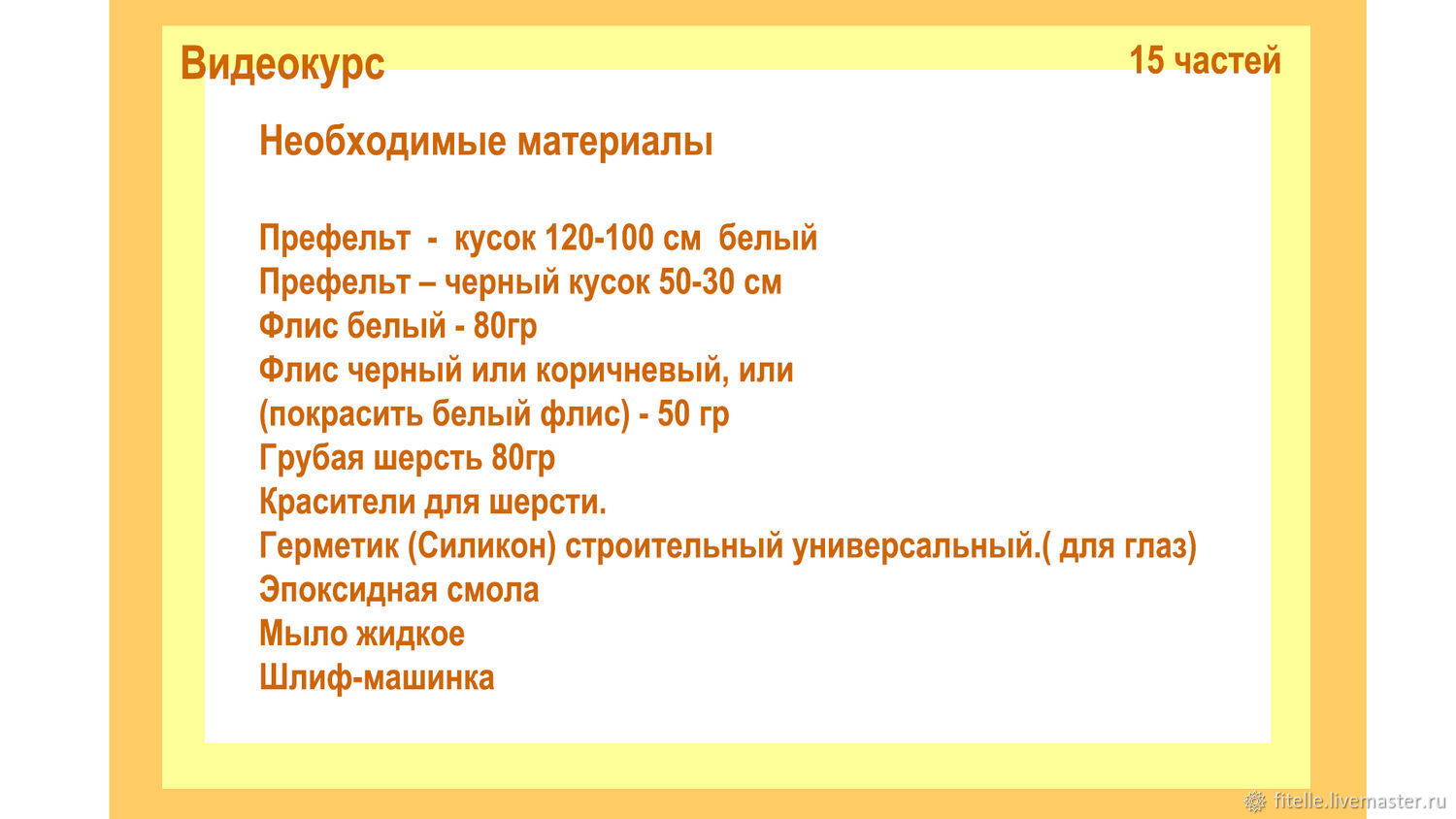 Видеокурс

15 частей

Необходимые материалы

Префельт - кусок 120-100 см белый
Префельт – черный кусок 50-30 см
Флис белый - 80гр
Флис черный или коричневый, или
(покрасить белый флис) - 50 гр
Грубая шерсть 80гр
Красители для шерсти.
Герметик (Силикон) строительный универсальный.( для глаз)
Эпоксидная смола
Мыло жидкое
Шлиф-машинка

fitelle.livemaster.ru